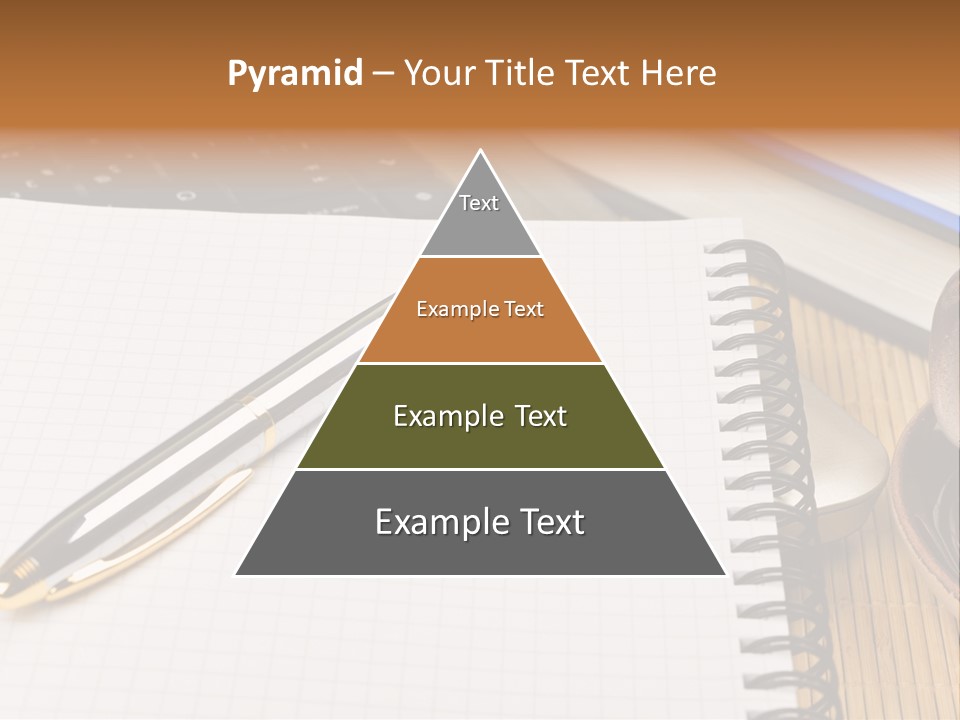 Pyramid – Your Title Text Here

Text

Example Text

Example Text

Example Text